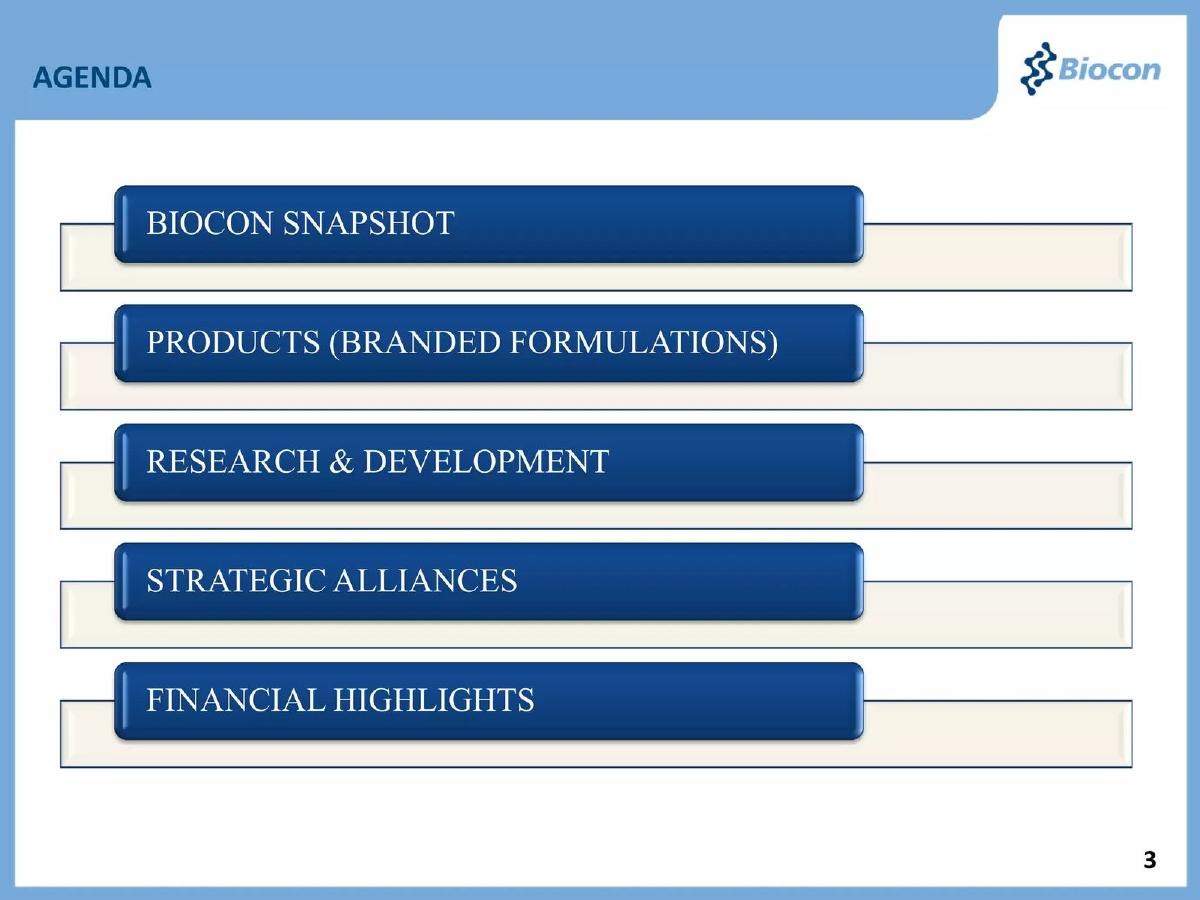 AGENDA

Biocon

BIOCON SNAPSHOT

PRODUCTS (BRANDED FORMULATIONS)

RESEARCH & DEVELOPMENT

STRATEGIC ALLIANCES

FINANCIAL HIGHLIGHTS

3